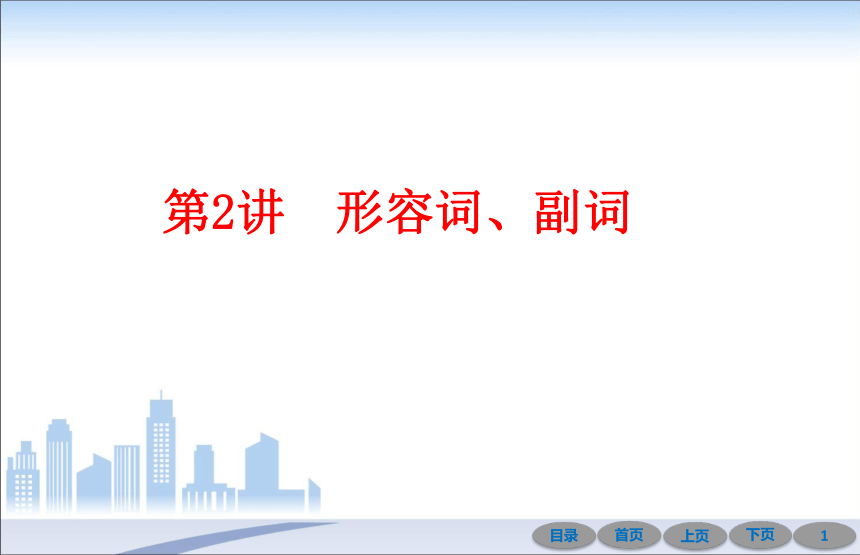 第2讲　形容词、副词

目录 首页 上页 下页 1